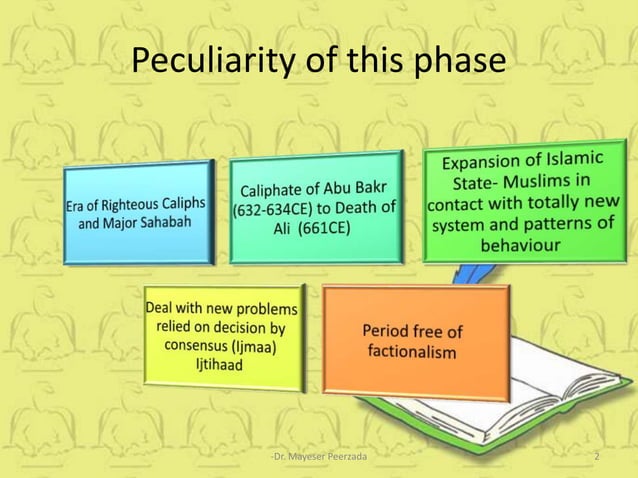 Peculiarity of this phase

Era of Righteous Caliphs and Major Sahabah

Caliphate of Abu Bakr (632-634CE) to Death of Ali (661CE)

Expansion of Islamic State- Muslims in contact with totally new system and patterns of behaviour

Deal with new problems relied on decision by consensus (Ijmaa) Ijtihaad

Period free of factionalism

-Dr. Mayeser Peerzada

2